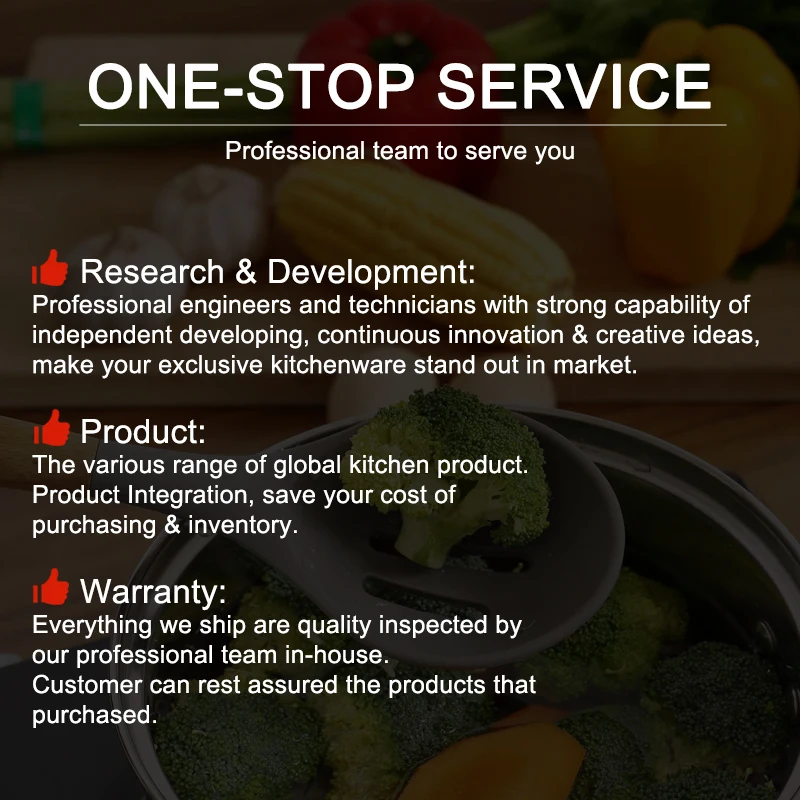 ONE-STOP SERVICE

Professional team to serve you

Research & Development:
Professional engineers and technicians with strong capability of independent developing, continuous innovation & creative ideas, make your exclusive kitchenware stand out in market.

Product:
The various range of global kitchen product.
Product Integration, save your cost of purchasing & inventory.

Warranty:
Everything we ship are quality inspected by our professional team in-house.
Customer can rest assured the products that purchased.